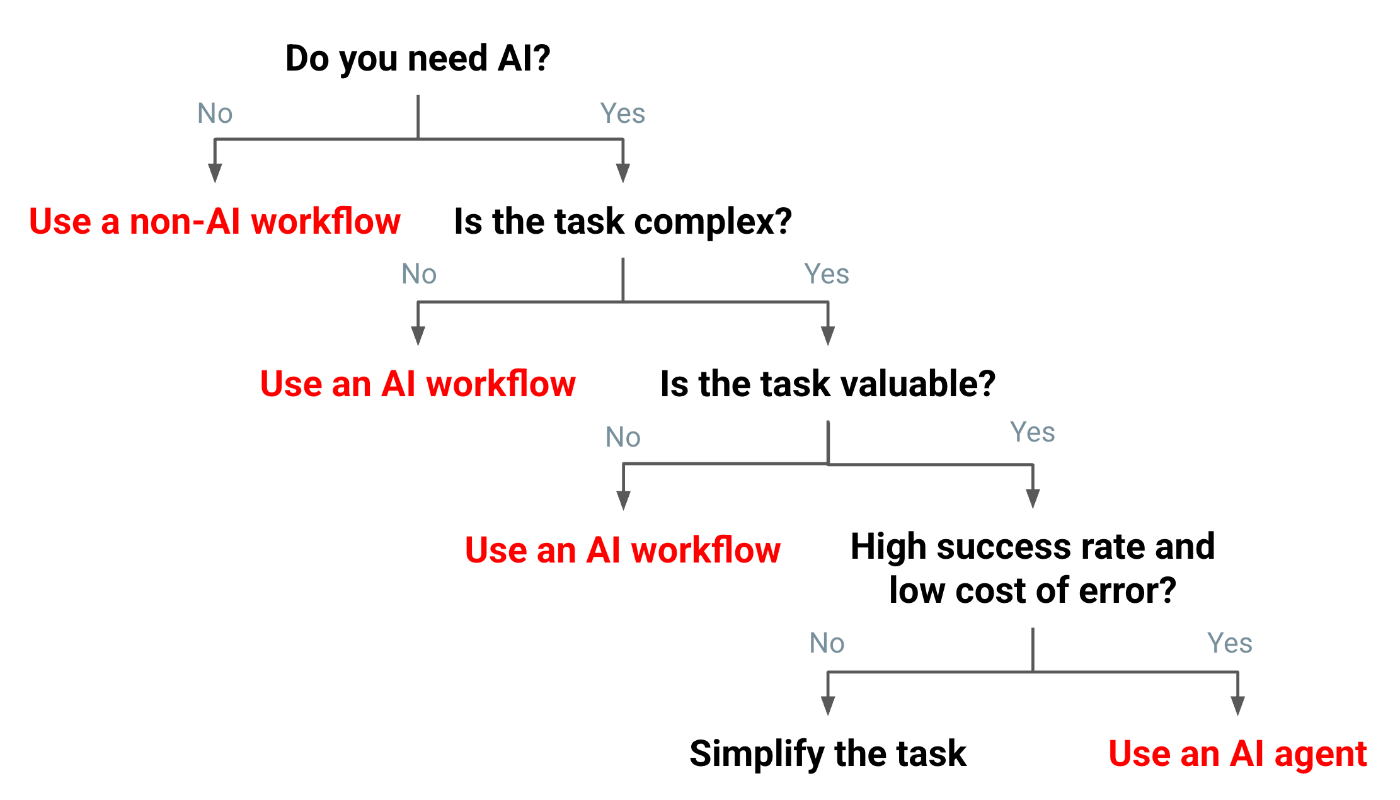 Do you need AI?

No

Yes

Use a non-AI workflow

Is the task complex?

No

Yes

Use an AI workflow

Is the task valuable?

No

Yes

Use an AI workflow

High success rate and low cost of error?

No

Yes

Simplify the task

Use an AI agent